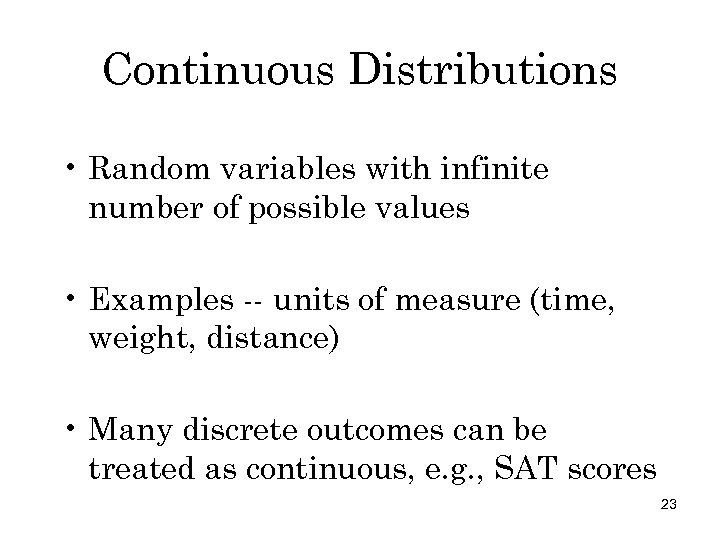 Continuous Distributions

• Random variables with infinite number of possible values

• Examples -- units of measure (time, weight, distance)

• Many discrete outcomes can be treated as continuous, e.g., SAT scores

23